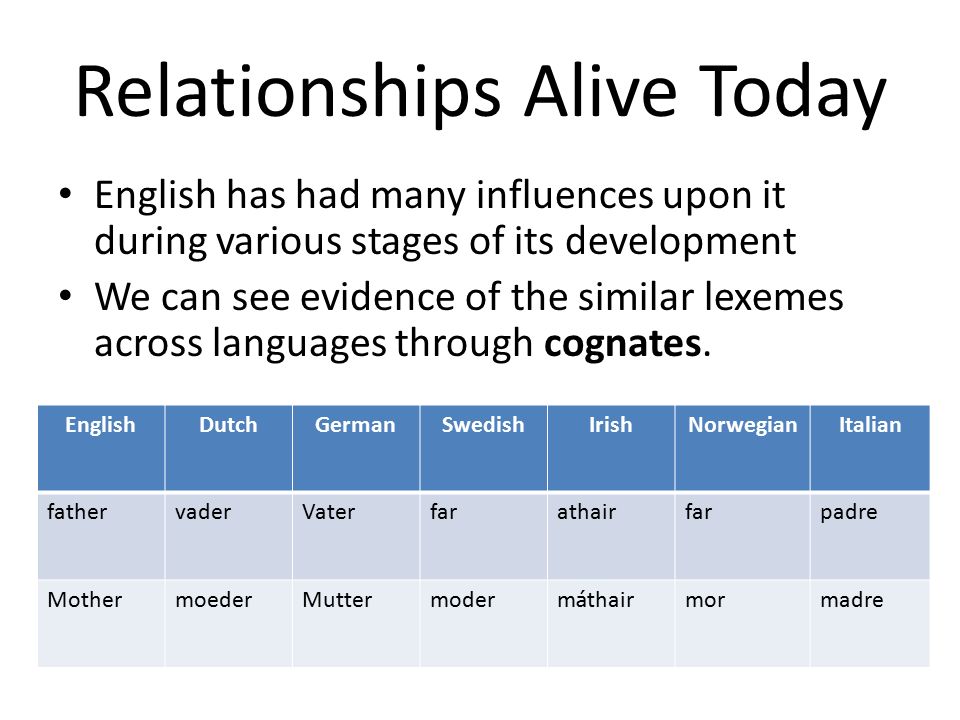 Relationships Alive Today

• English has had many influences upon it during various stages of its development

• We can see evidence of the similar lexemes across languages through **cognates**.

| English | Dutch | German | Swedish | Irish | Norwegian | Italian |
|---|---|---|---|---|---|---|
| father | vader | Vater | far | athair | far | padre |
| Mother | moeder | Mutter | moder | máthair | mor | madre |